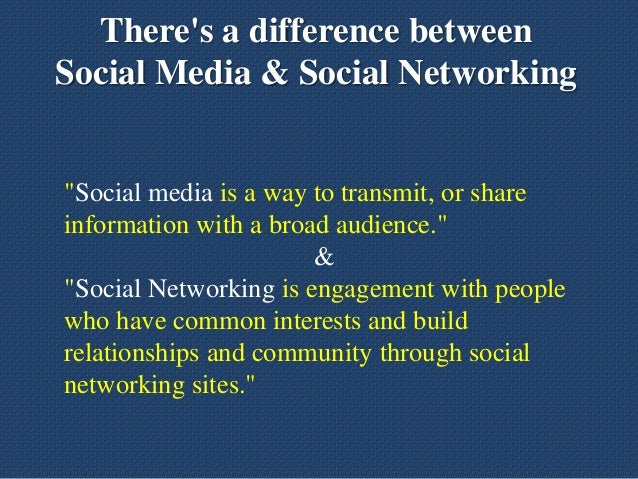 There's a difference between Social Media & Social Networking

"Social media is a way to transmit, or share information with a broad audience."

&

"Social Networking is engagement with people who have common interests and build relationships and community through social networking sites."